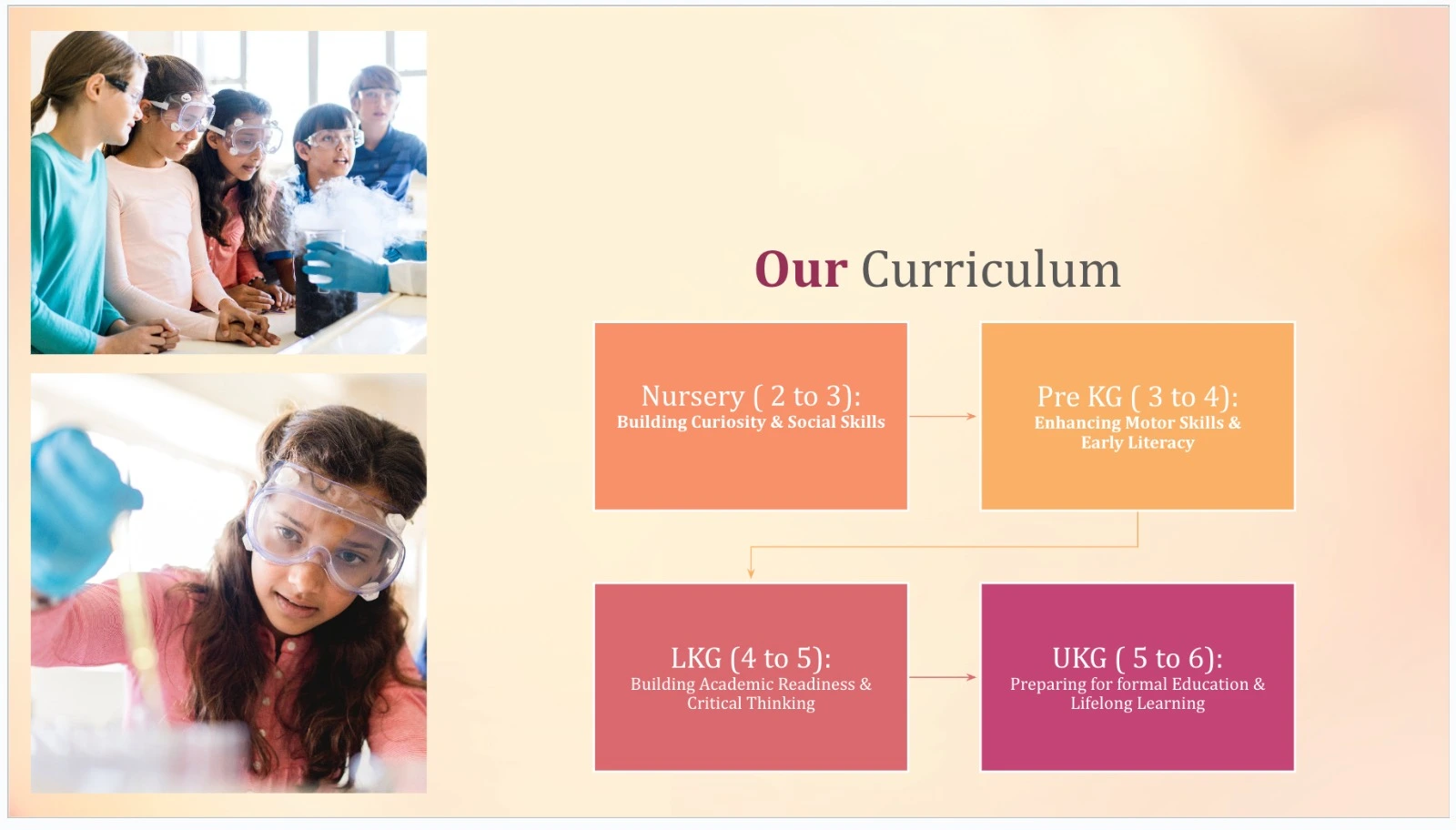 Our Curriculum

Nursery ( 2 to 3):
Building Curiosity & Social Skills

Pre KG ( 3 to 4):
Enhancing Motor Skills & Early Literacy

LKG (4 to 5):
Building Academic Readiness & Critical Thinking

UKG ( 5 to 6):
Preparing for formal Education & Lifelong Learning